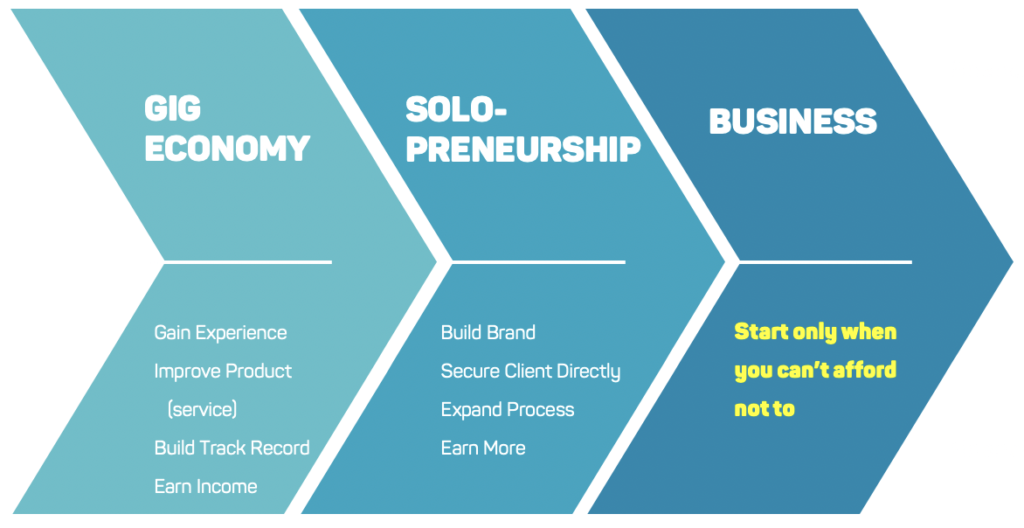 GIG ECONOMY

Gain Experience
Improve Product (service)
Build Track Record
Earn Income

SOLO-PRENEURSHIP

Build Brand
Secure Client Directly
Expand Process
Earn More

BUSINESS

Start only when you can't afford not to